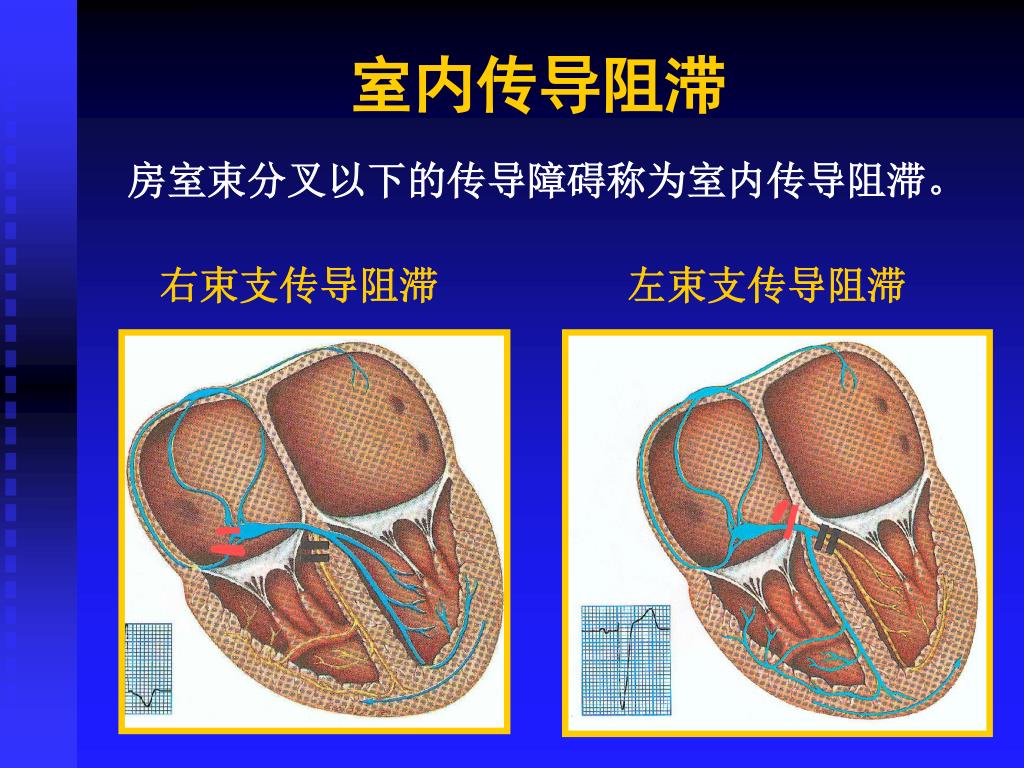 室内传导阻滞

房室束分叉以下的传导障碍称为室内传导阻滞。

右束支传导阻滞

左束支传导阻滞